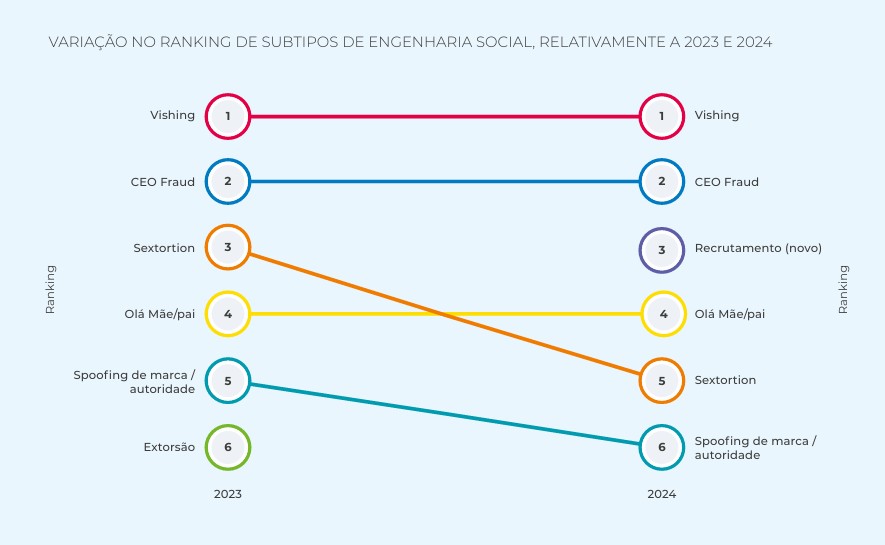 VARIAÇÃO NO RANKING DE SUBTIPOS DE ENGENHARIA SOCIAL, RELATIVAMENTE A 2023 E 2024

Ranking

Vishing 1
CEO Fraud 2
Sextortion 3
Olá Mãe/pai 4
Spoofing de marca / autoridade 5
Extorsão 6

2023

1 Vishing
2 CEO Fraud
3 Recrutamento (novo)
4 Olá Mãe/pai
5 Sextortion
6 Spoofing de marca / autoridade

2024

Ranking